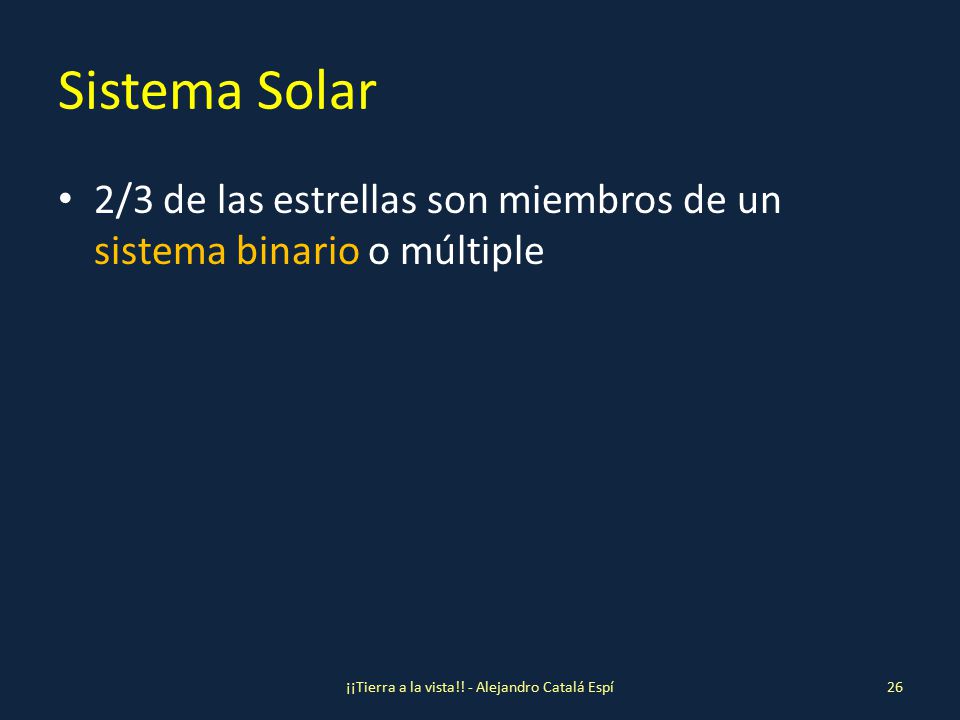 Sistema Solar

• 2/3 de las estrellas son miembros de un sistema binario o múltiple

¡¡Tierra a la vista!! - Alejandro Catalá Espí

26